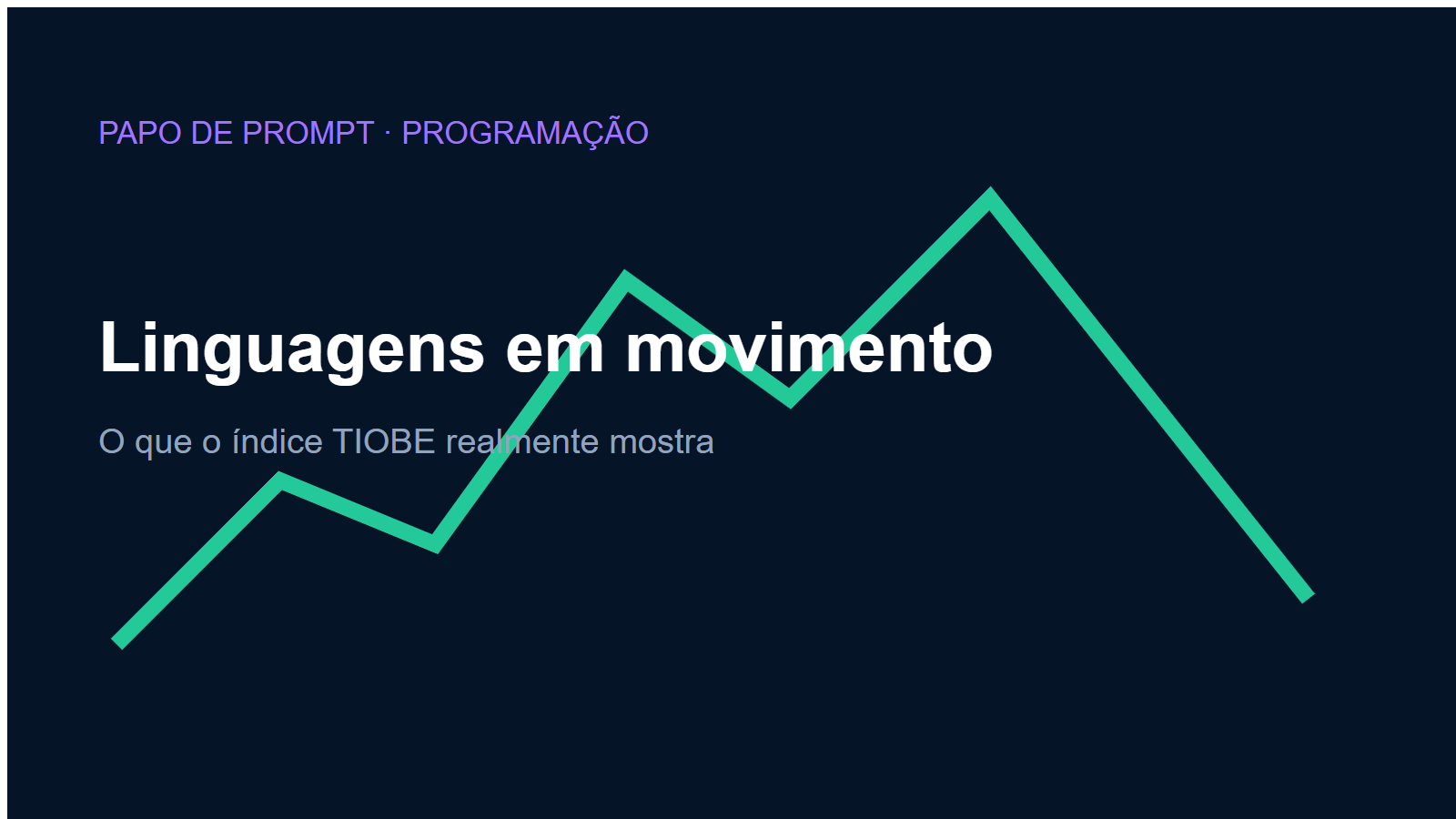 PAPO DE PROMPT · PROGRAMAÇÃO

Linguagens em movimento

O que o índice TIOBE realmente mostra